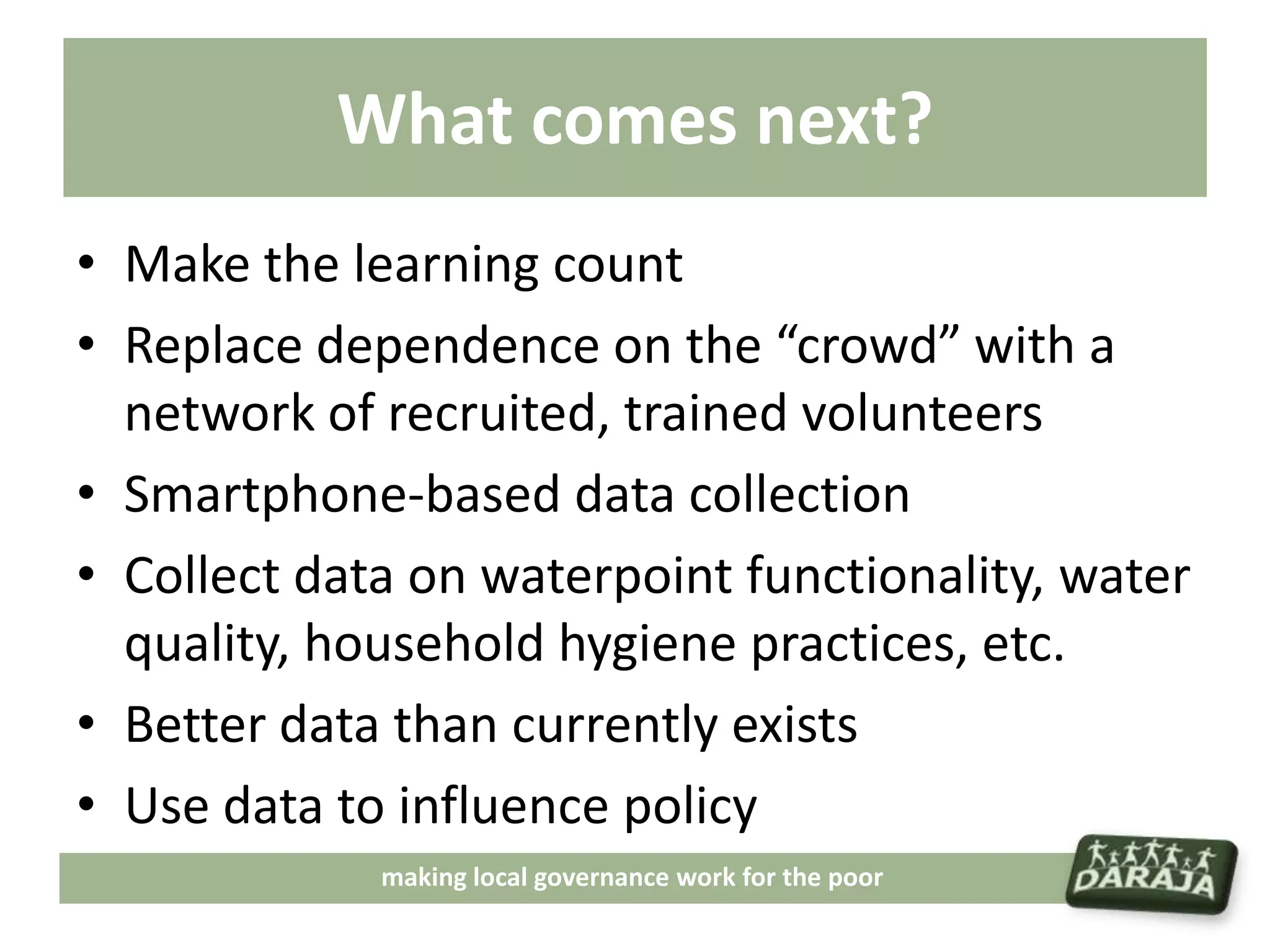 What comes next?

• Make the learning count
• Replace dependence on the “crowd” with a network of recruited, trained volunteers
• Smartphone-based data collection
• Collect data on waterpoint functionality, water quality, household hygiene practices, etc.
• Better data than currently exists
• Use data to influence policy

making local governance work for the poor

DARAJA